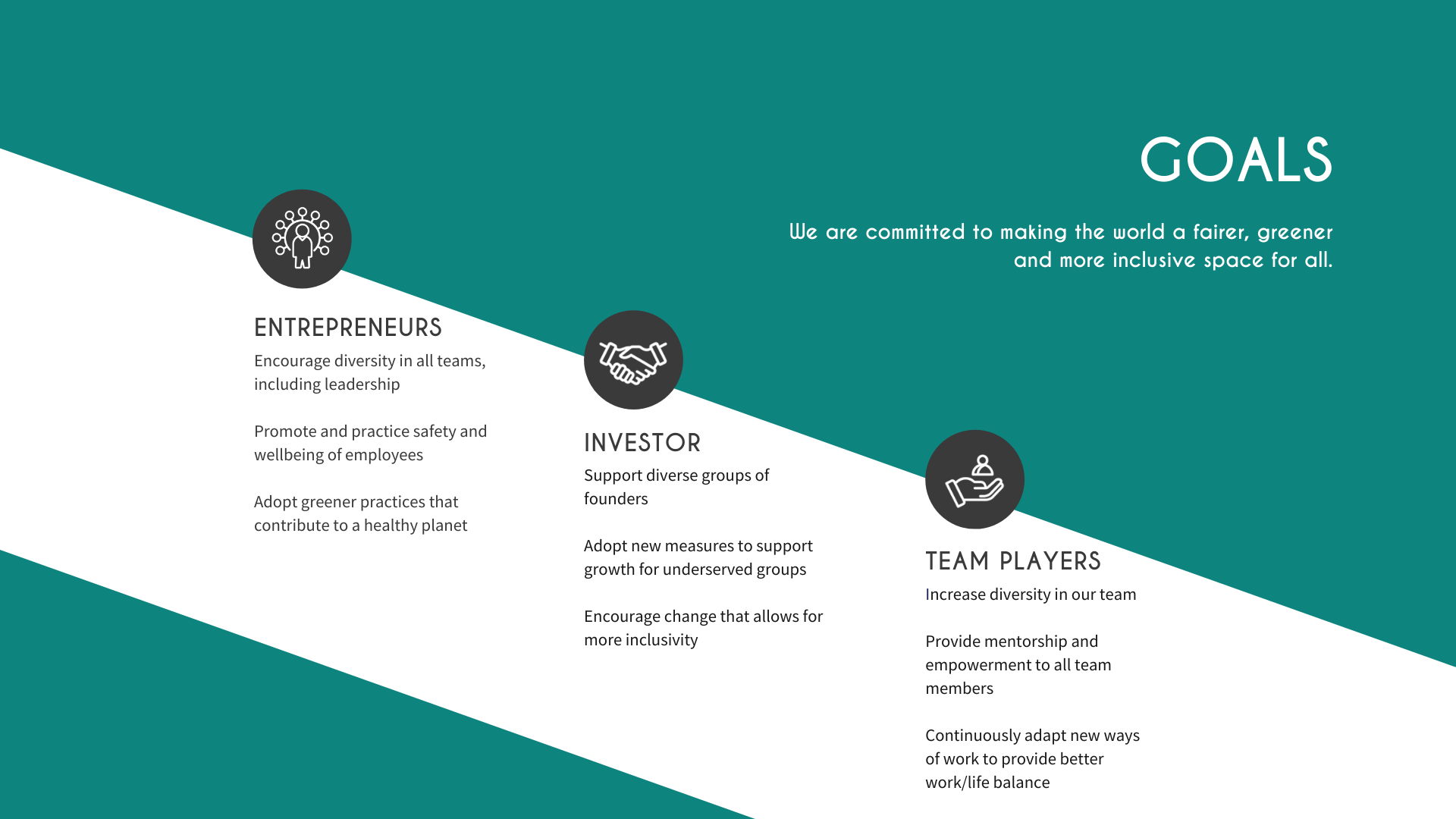 GOALS

We are committed to making the world a fairer, greener and more inclusive space for all.

ENTREPRENEURS

Encourage diversity in all teams, including leadership

Promote and practice safety and wellbeing of employees

Adopt greener practices that contribute to a healthy planet

INVESTOR

Support diverse groups of founders

Adopt new measures to support growth for underserved groups

Encourage change that allows for more inclusivity

TEAM PLAYERS

Increase diversity in our team

Provide mentorship and empowerment to all team members

Continuously adapt new ways of work to provide better work/life balance